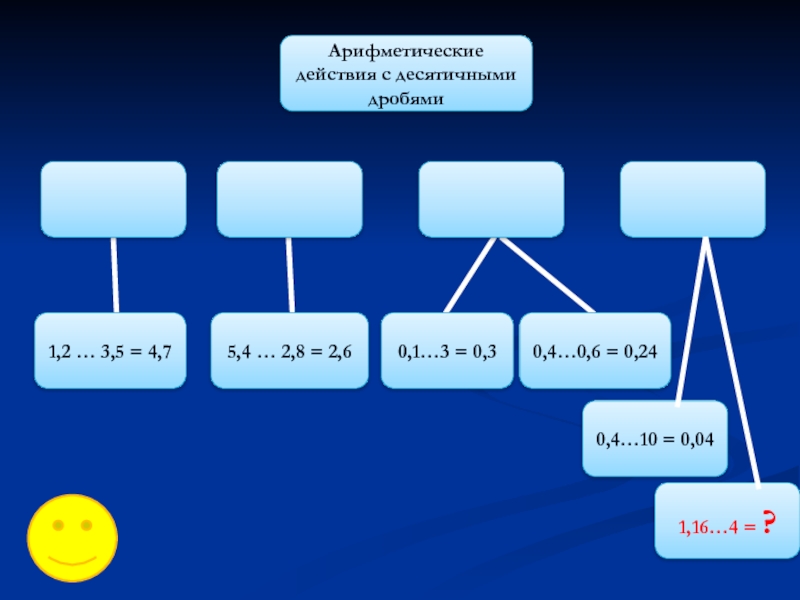 Арифметические действия с десятичными дробями

1,2 … 3,5 = 4,7

5,4 … 2,8 = 2,6

0,1…3 = 0,3

0,4…0,6 = 0,24

0,4…10 = 0,04

1,16…4 = ?